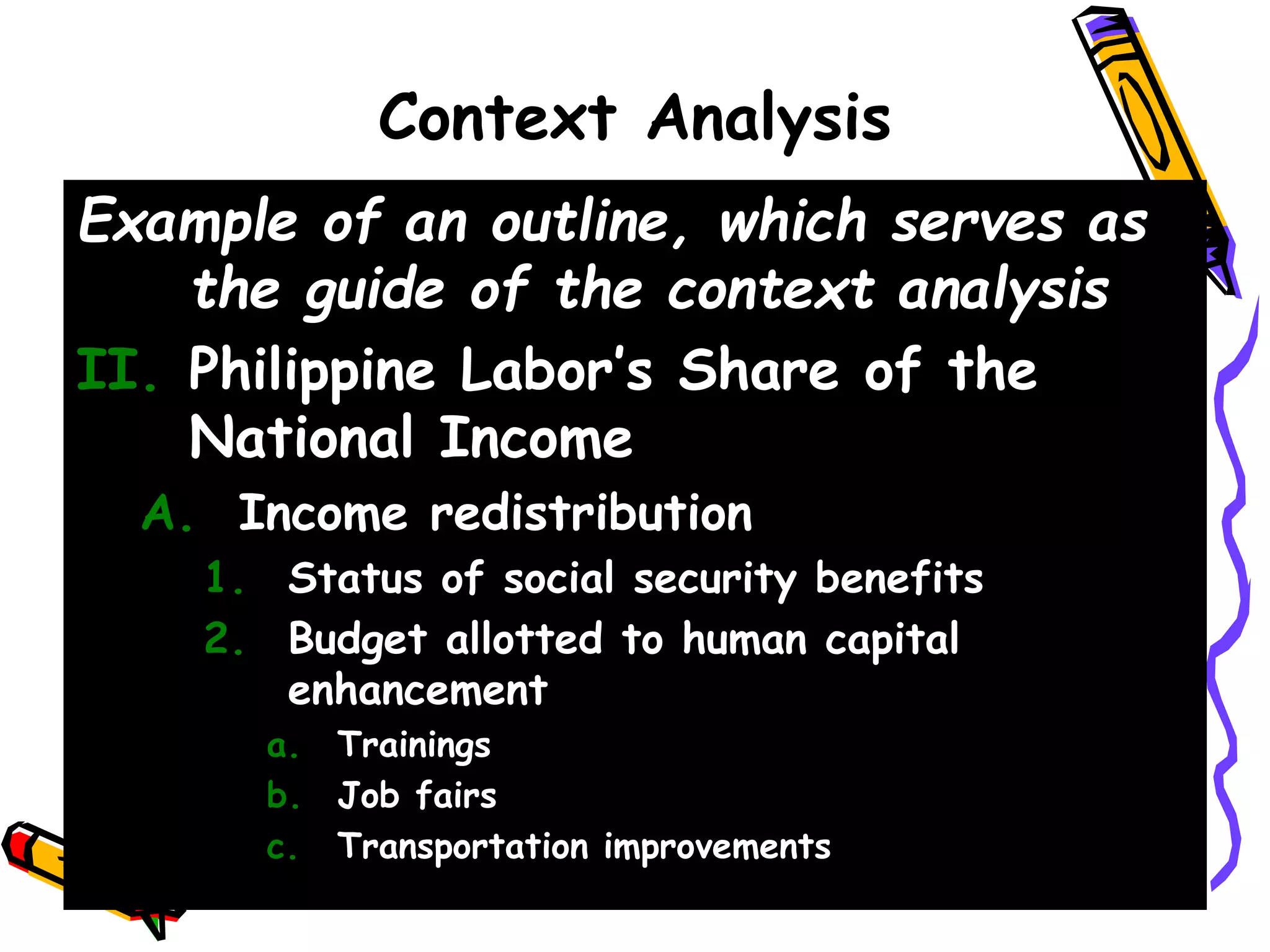 Context Analysis

Example of an outline, which serves as the guide of the context analysis

II. Philippine Labor's Share of the National Income

A. Income redistribution

1. Status of social security benefits

2. Budget allotted to human capital enhancement

a. Trainings

b. Job fairs

c. Transportation improvements